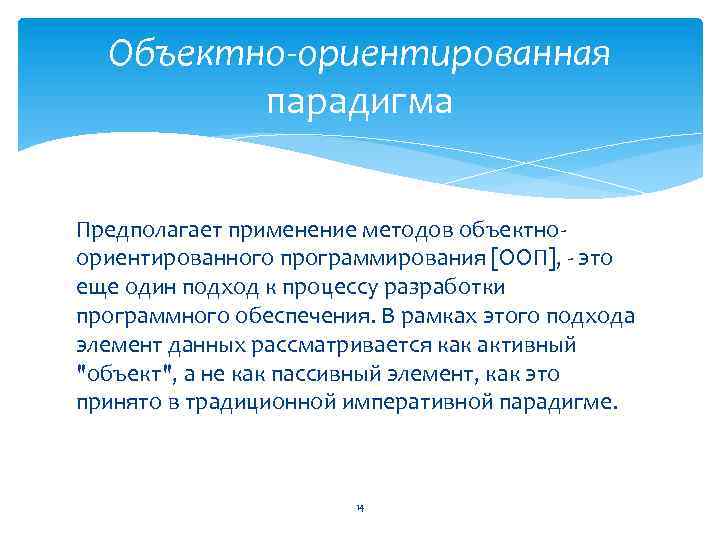 Объектно-ориентированная парадигма

Предполагает применение методов объектно-ориентированного программирования [ООП], - это еще один подход к процессу разработки программного обеспечения. В рамках этого подхода элемент данных рассматривается как активный "объект", а не как пассивный элемент, как это принято в традиционной императивной парадигме.

14